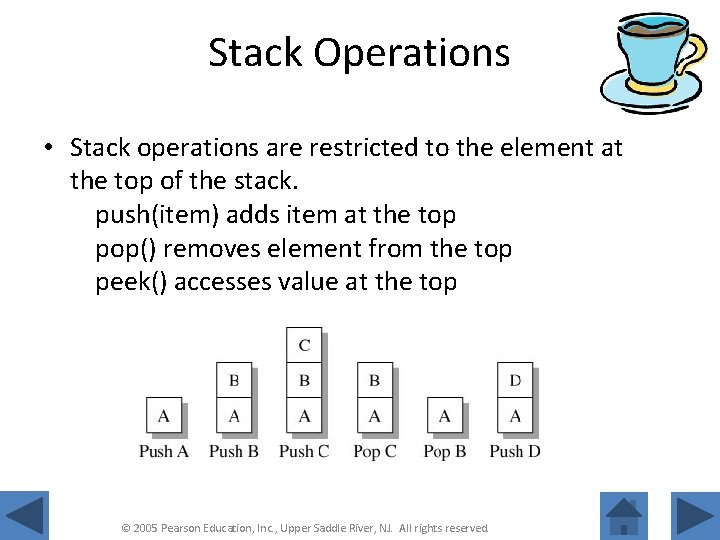 Stack Operations

• Stack operations are restricted to the element at the top of the stack.
push(item) adds item at the top
pop() removes element from the top
peek() accesses value at the top

A
Push A

B
A
Push B

C
B
A
Push C

B
A
Pop C

A
Pop B

D
A
Push D

© 2005 Pearson Education, Inc., Upper Saddle River, NJ. All rights reserved